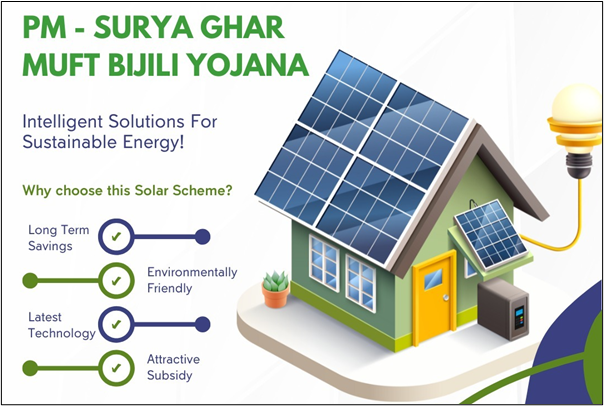 PM - SURYA GHAR MUFT BIJILI YOJANA

Intelligent Solutions For Sustainable Energy!

Why choose this Solar Scheme?

Long Term Savings

Environmentally Friendly

Latest Technology

Attractive Subsidy